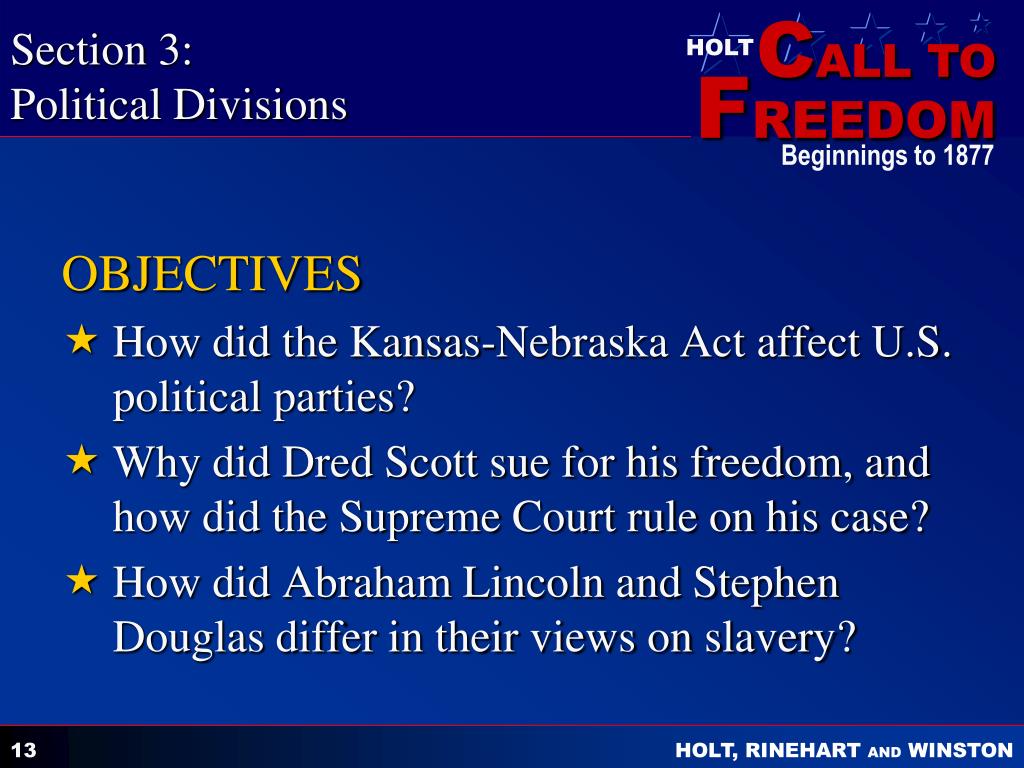 Section 3:
Political Divisions

HOLT CALL TO FREEDOM
Beginnings to 1877

OBJECTIVES

★ How did the Kansas-Nebraska Act affect U.S. political parties?

★ Why did Dred Scott sue for his freedom, and how did the Supreme Court rule on his case?

★ How did Abraham Lincoln and Stephen Douglas differ in their views on slavery?

13

HOLT, RINEHART AND WINSTON